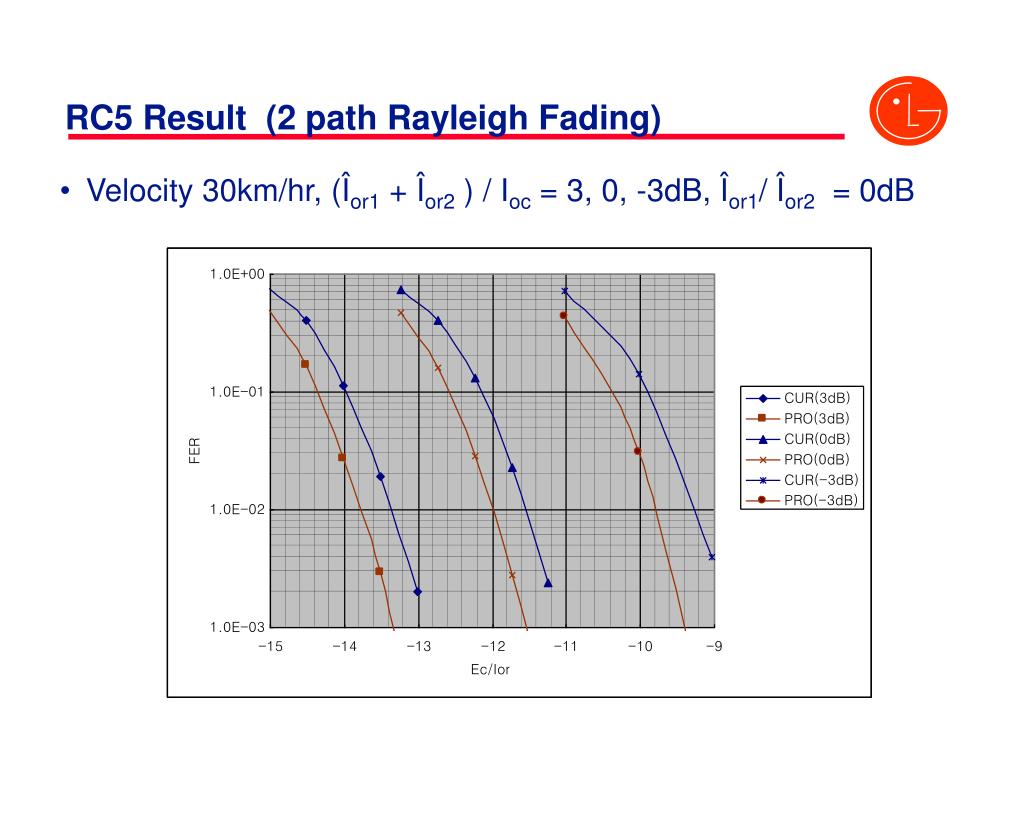 RC5 Result (2 path Rayleigh Fading)

LG

• Velocity 30km/hr, ($\hat{I}_{or1}$ + $\hat{I}_{or2}$ ) / $I_{oc}$ = 3, 0, -3dB, $\hat{I}_{or1}$/ $\hat{I}_{or2}$ = 0dB

1.0E+00
1.0E−01
1.0E−02
1.0E−03
FER
−15 −14 −13 −12 −11 −10 −9
Ec/Ior

CUR(3dB)
PRO(3dB)
CUR(0dB)
PRO(0dB)
CUR(−3dB)
PRO(−3dB)